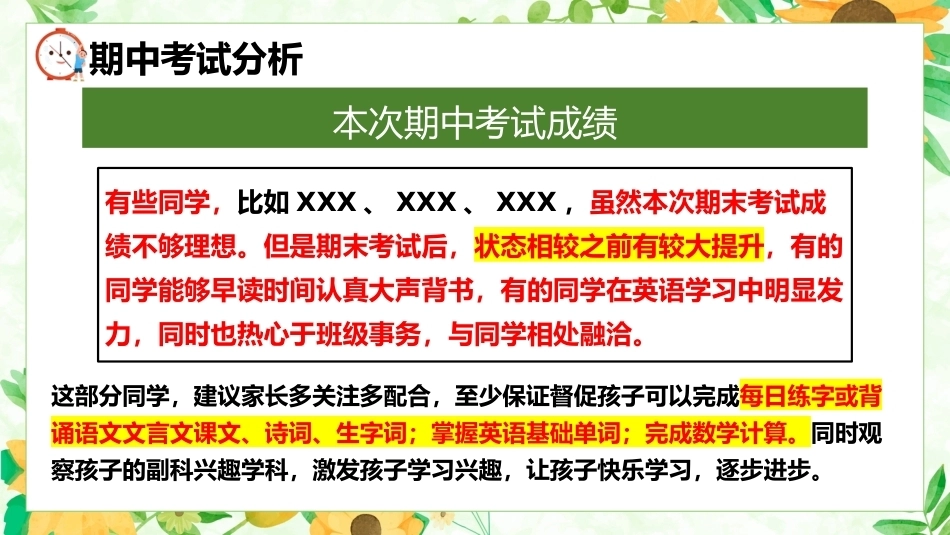 期中考试分析

本次期中考试成绩

有些同学，比如XXX、XXX、XXX，虽然本次期末考试成绩不够理想。但是期末考试后，状态相较之前有较大提升，有的同学能够早读时间认真大声背书，有的同学在英语学习中明显发力，同时也热心于班级事务，与同学相处融洽。

这部分同学，建议家长多关注多配合，至少保证督促孩子可以完成每日练字或背诵语文文言文课文、诗词、生字词；掌握英语基础单词；完成数学计算。同时观察孩子的副科兴趣学科，激发孩子学习兴趣，让孩子快乐学习，逐步进步。